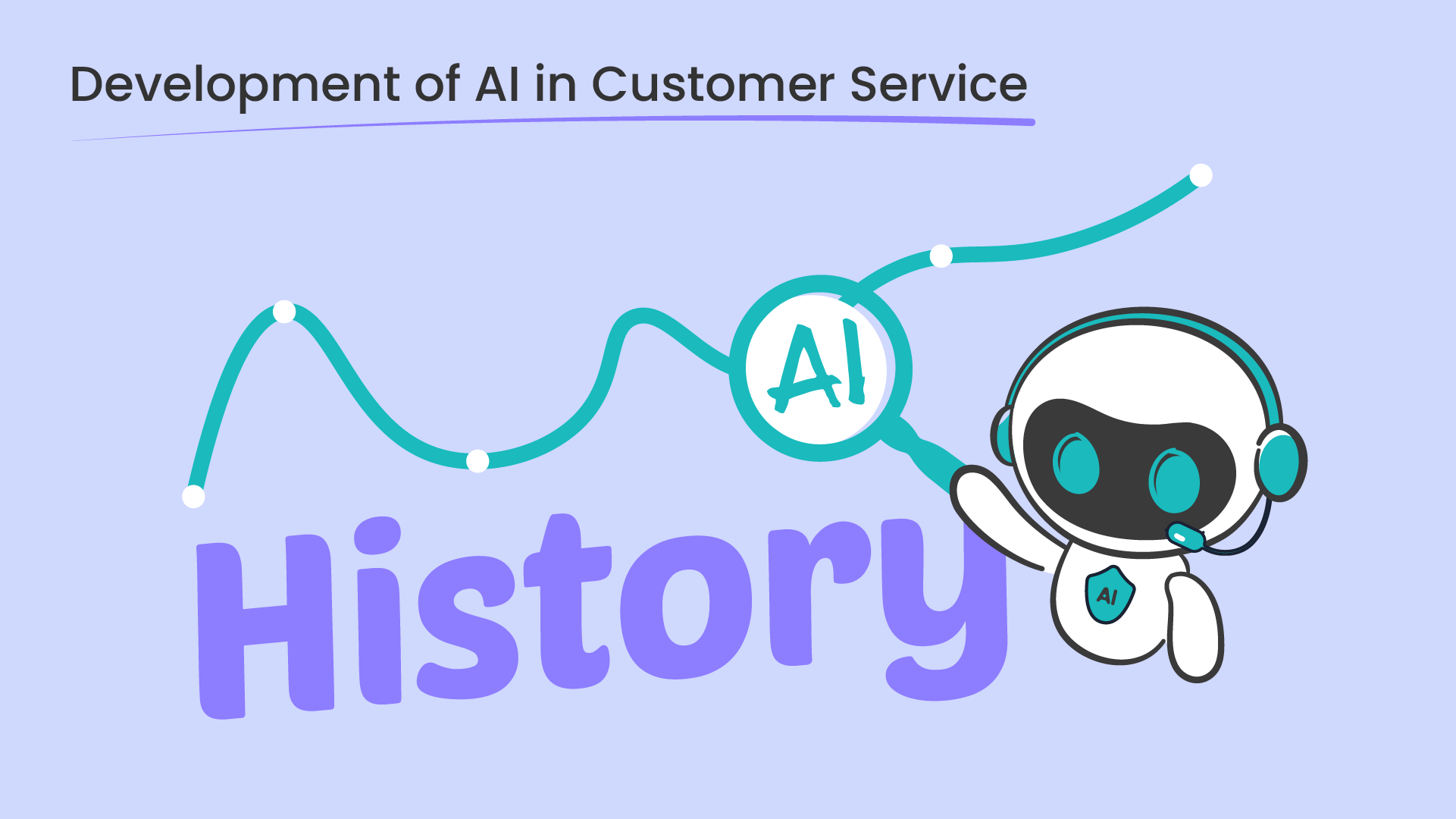 Development of AI in Customer Service

AI

History

AI